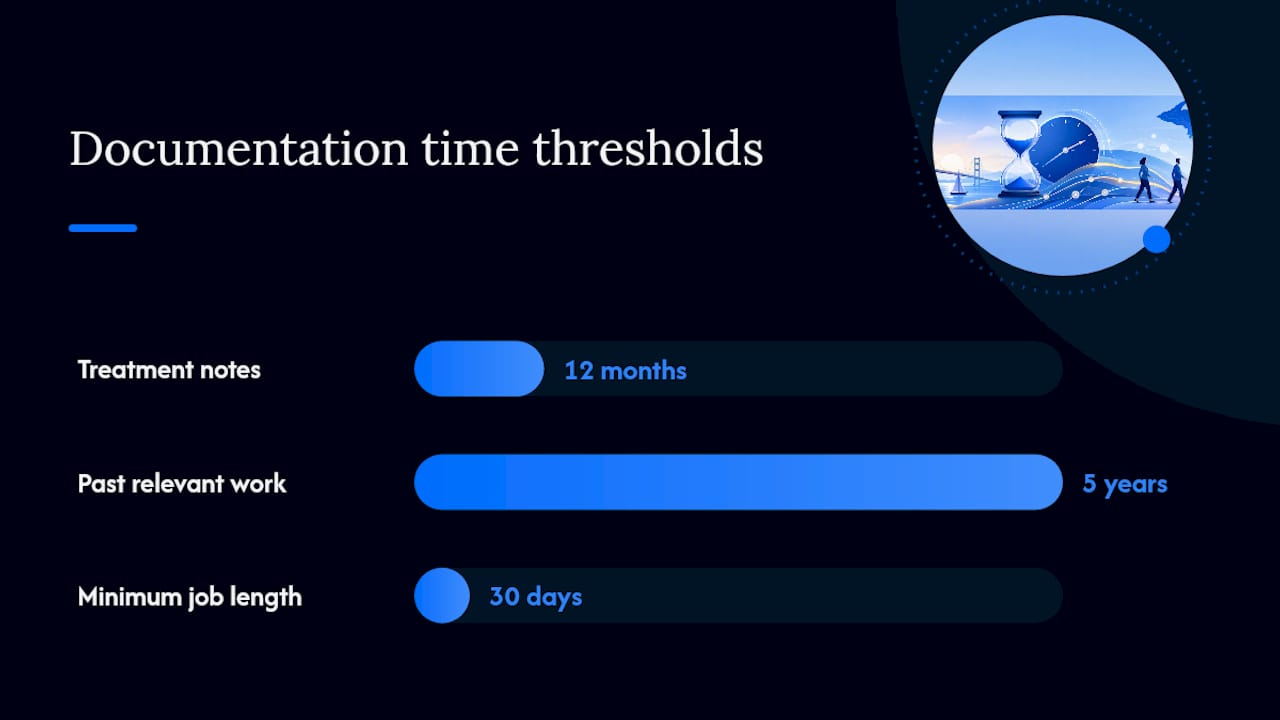 Documentation time thresholds

Treatment notes 12 months

Past relevant work 5 years

Minimum job length 30 days